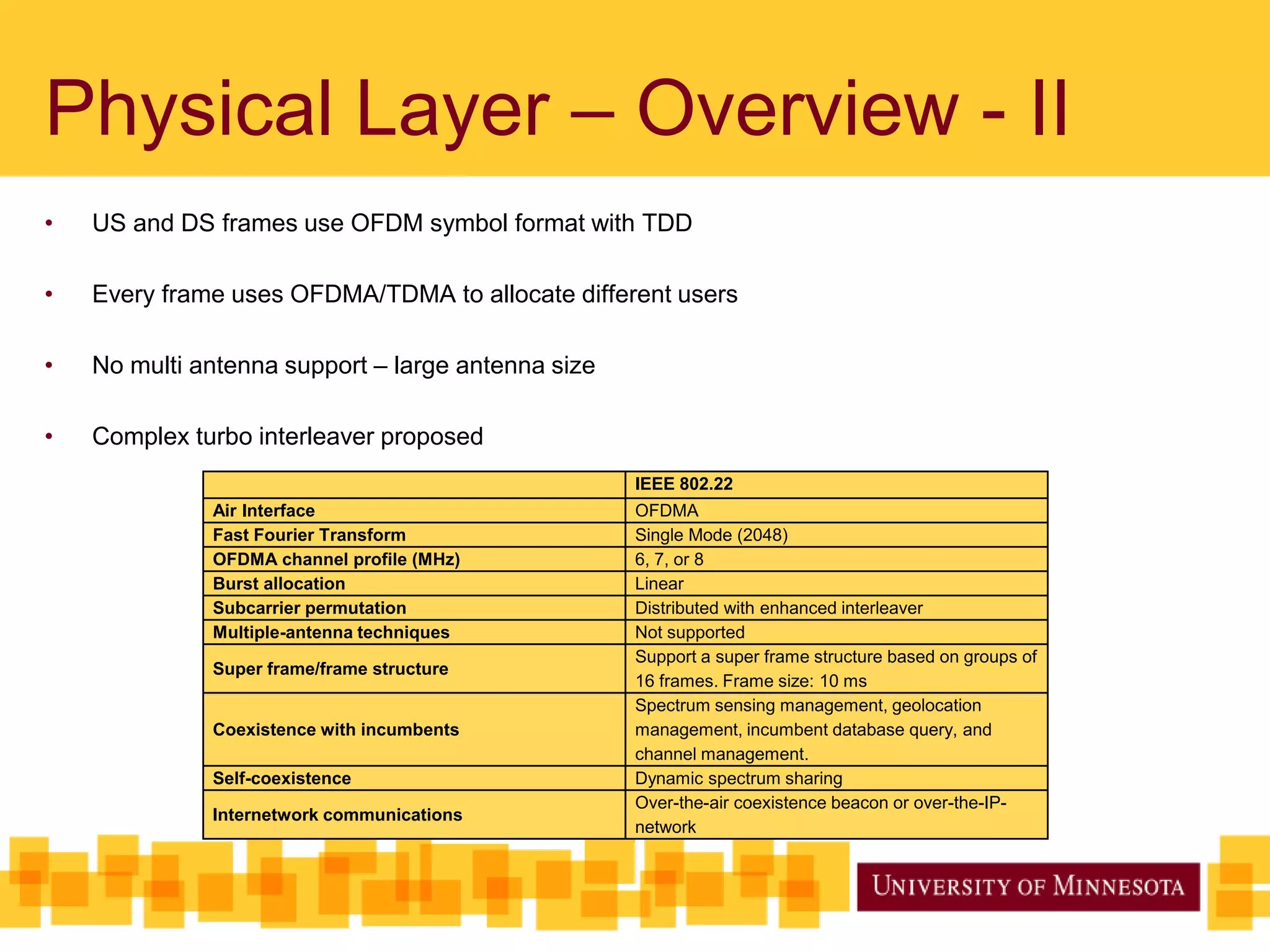 Physical Layer – Overview - II

• US and DS frames use OFDM symbol format with TDD

• Every frame uses OFDMA/TDMA to allocate different users

• No multi antenna support – large antenna size

• Complex turbo interleaver proposed

| | IEEE 802.22 |
|---|---|
| Air Interface | OFDMA |
| Fast Fourier Transform | Single Mode (2048) |
| OFDMA channel profile (MHz) | 6, 7, or 8 |
| Burst allocation | Linear |
| Subcarrier permutation | Distributed with enhanced interleaver |
| Multiple-antenna techniques | Not supported |
| Super frame/frame structure | Support a super frame structure based on groups of 16 frames. Frame size: 10 ms |
| Coexistence with incumbents | Spectrum sensing management, geolocation management, incumbent database query, and channel management. |
| Self-coexistence | Dynamic spectrum sharing |
| Internetwork communications | Over-the-air coexistence beacon or over-the-IP-network |

UNIVERSITY OF MINNESOTA